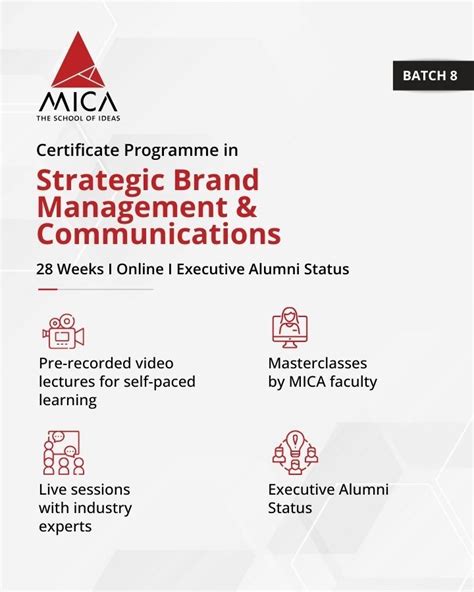 MICA
THE SCHOOL OF IDEAS

BATCH 8

Certificate Programme in

Strategic Brand Management & Communications

28 Weeks I Online I Executive Alumni Status

Pre-recorded video lectures for self-paced learning

Masterclasses by MICA faculty

Live sessions with industry experts

Executive Alumni Status